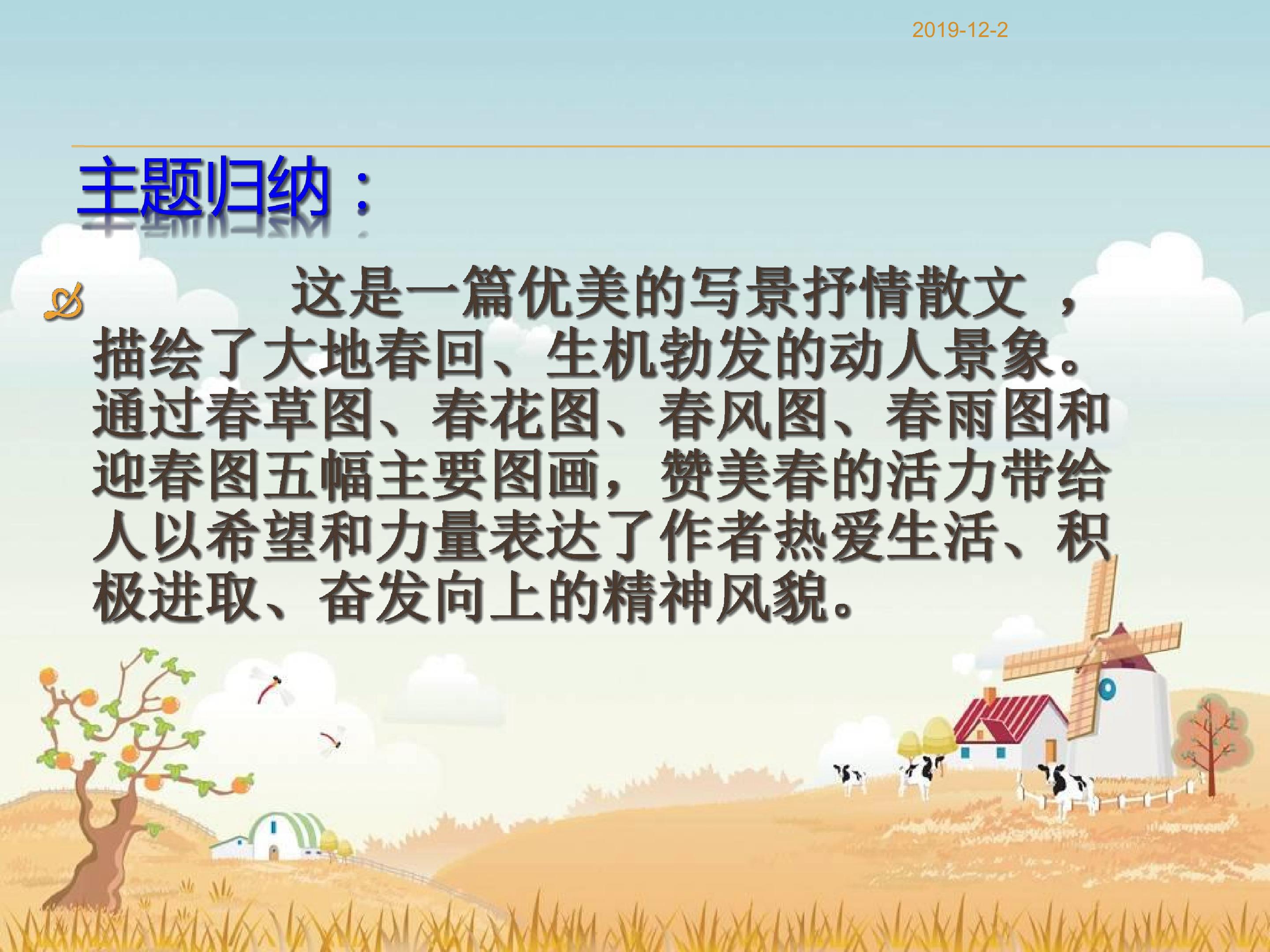 2019-12-2

主题归纳：

这是一篇优美的写景抒情散文，描绘了大地春回、生机勃发的动人景象。通过春草图、春花图、春风图、春雨图和迎春图五幅主要图画，赞美春的活力带给人以希望和力量表达了作者热爱生活、积极进取、奋发向上的精神风貌。